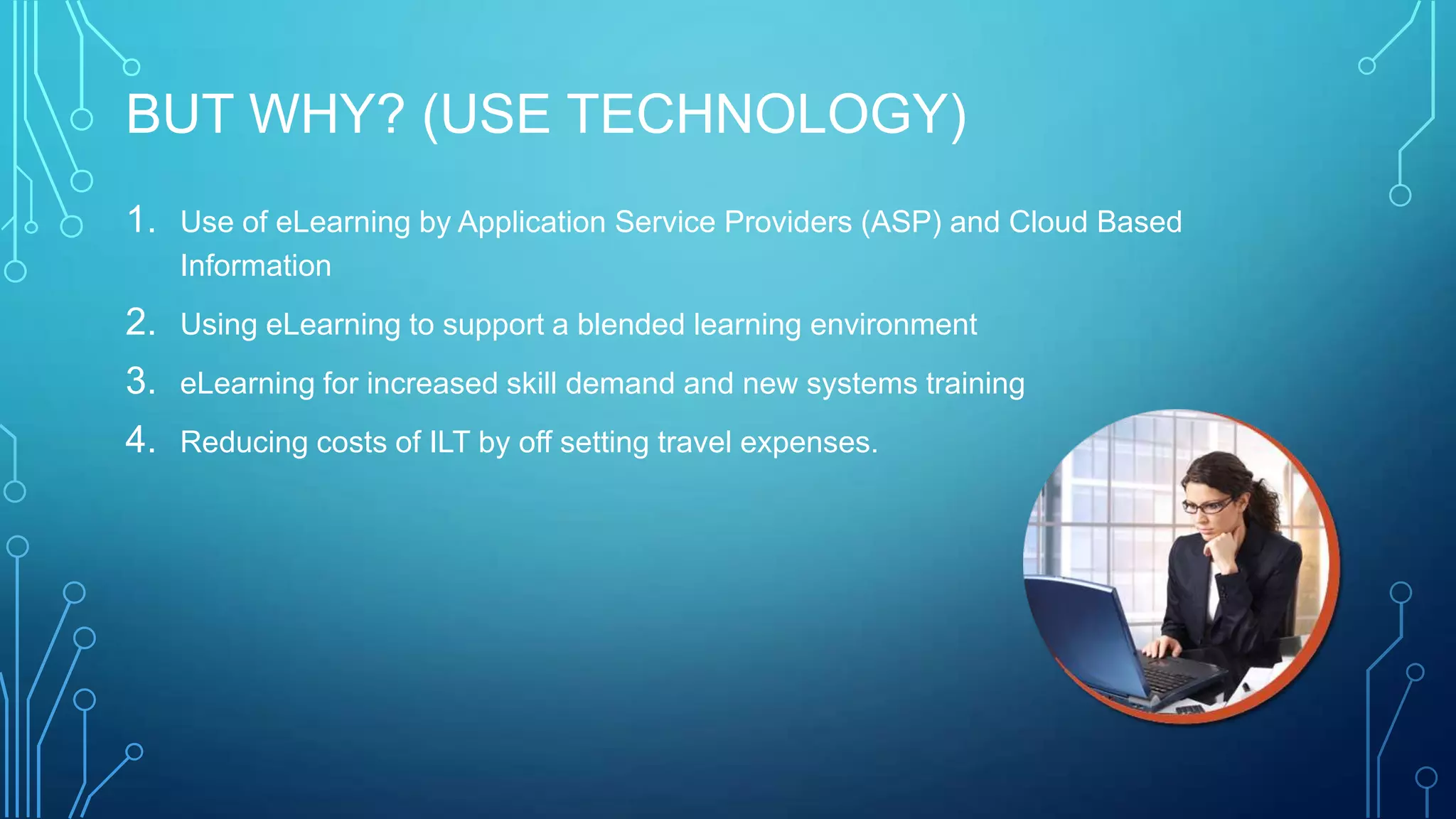 BUT WHY? (USE TECHNOLOGY)

1. Use of eLearning by Application Service Providers (ASP) and Cloud Based Information
2. Using eLearning to support a blended learning environment
3. eLearning for increased skill demand and new systems training
4. Reducing costs of ILT by off setting travel expenses.